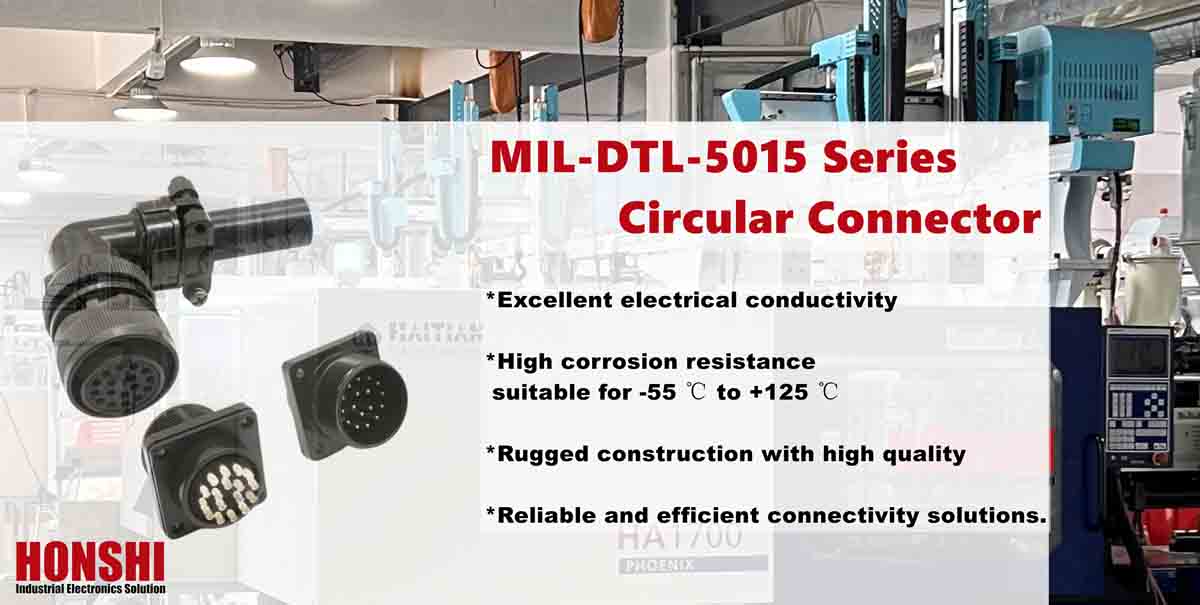 MIL-DTL-5015 Series
Circular Connector

*Excellent electrical conductivity

*High corrosion resistance
suitable for -55 ℃ to +125 ℃

*Rugged construction with high quality

*Reliable and efficient connectivity solutions.

HAITIAN

HA1700
PHOENIX

HONSHI
Industrial Electronics Solution